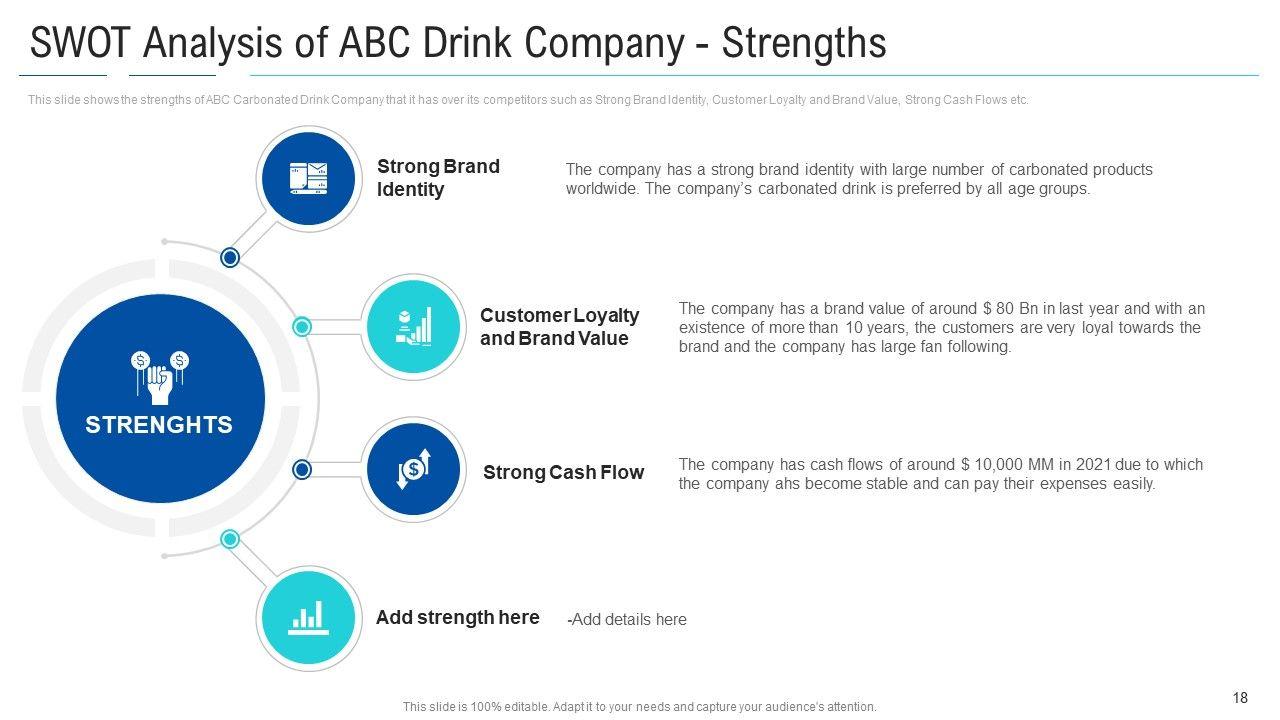 SWOT Analysis of ABC Drink Company - Strengths

This slide shows the strengths of ABC Carbonated Drink Company that it has over its competitors such as Strong Brand Identity, Customer Loyalty and Brand Value, Strong Cash Flows etc.

STRENGHTS

Strong Brand Identity

The company has a strong brand identity with large number of carbonated products worldwide. The company's carbonated drink is preferred by all age groups.

Customer Loyalty and Brand Value

The company has a brand value of around $ 80 Bn in last year and with an existence of more than 10 years, the customers are very loyal towards the brand and the company has large fan following.

Strong Cash Flow

The company has cash flows of around $ 10,000 MM in 2021 due to which the company ahs become stable and can pay their expenses easily.

Add strength here

-Add details here

This slide is 100% editable. Adapt it to your needs and capture your audience's attention.

18